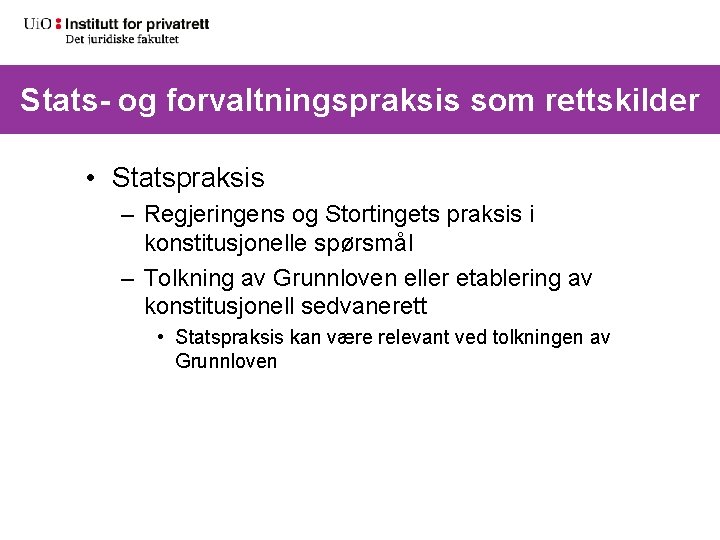 UiO : Institutt for privatrett
Det juridiske fakultet

Stats- og forvaltningspraksis som rettskilder

• Statspraksis
– Regjeringens og Stortingets praksis i konstitusjonelle spørsmål
– Tolkning av Grunnloven eller etablering av konstitusjonell sedvanerett
• Statspraksis kan være relevant ved tolkningen av Grunnloven